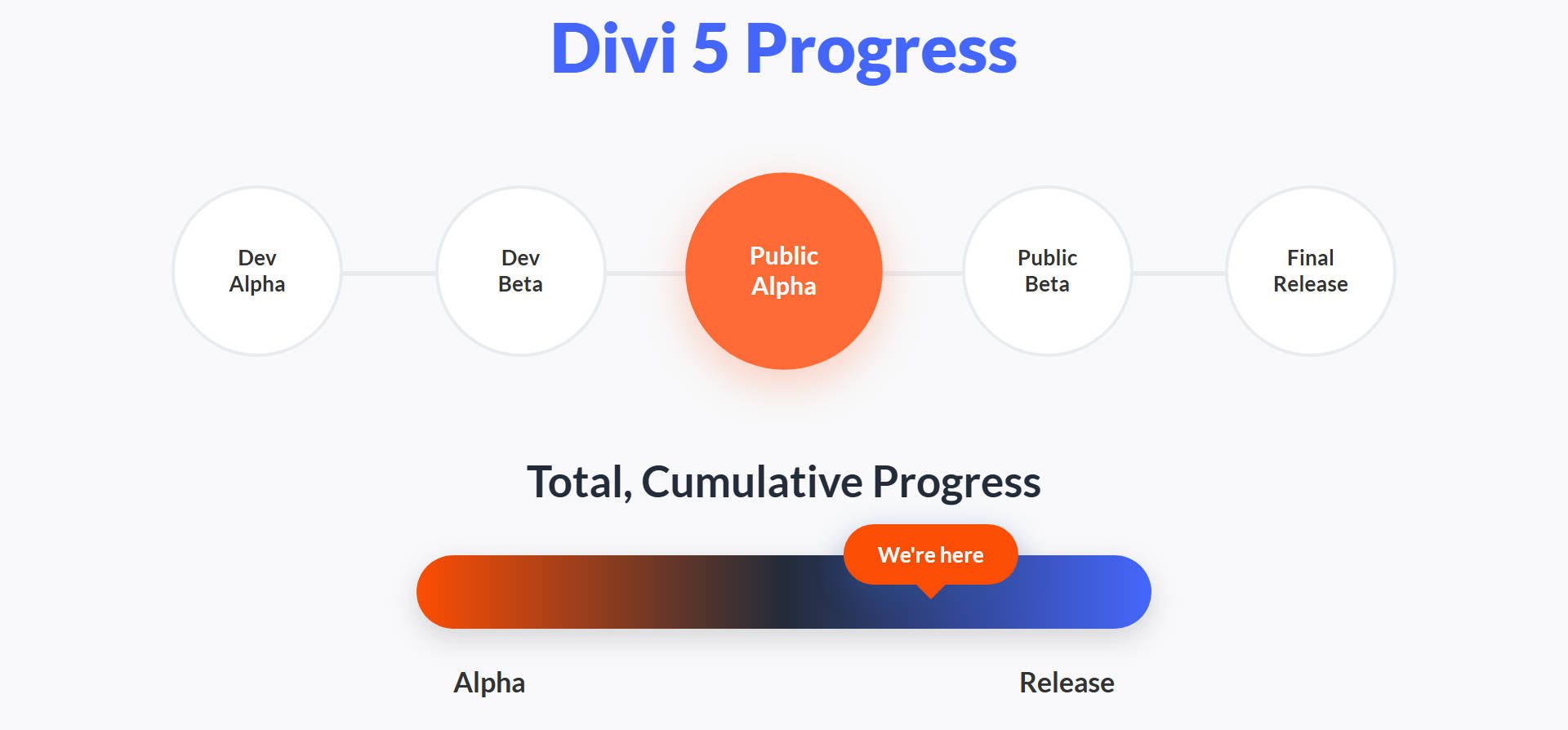 Divi 5 Progress

Dev Alpha

Dev Beta

Public Alpha

Public Beta

Final Release

Total, Cumulative Progress

We're here

Alpha

Release